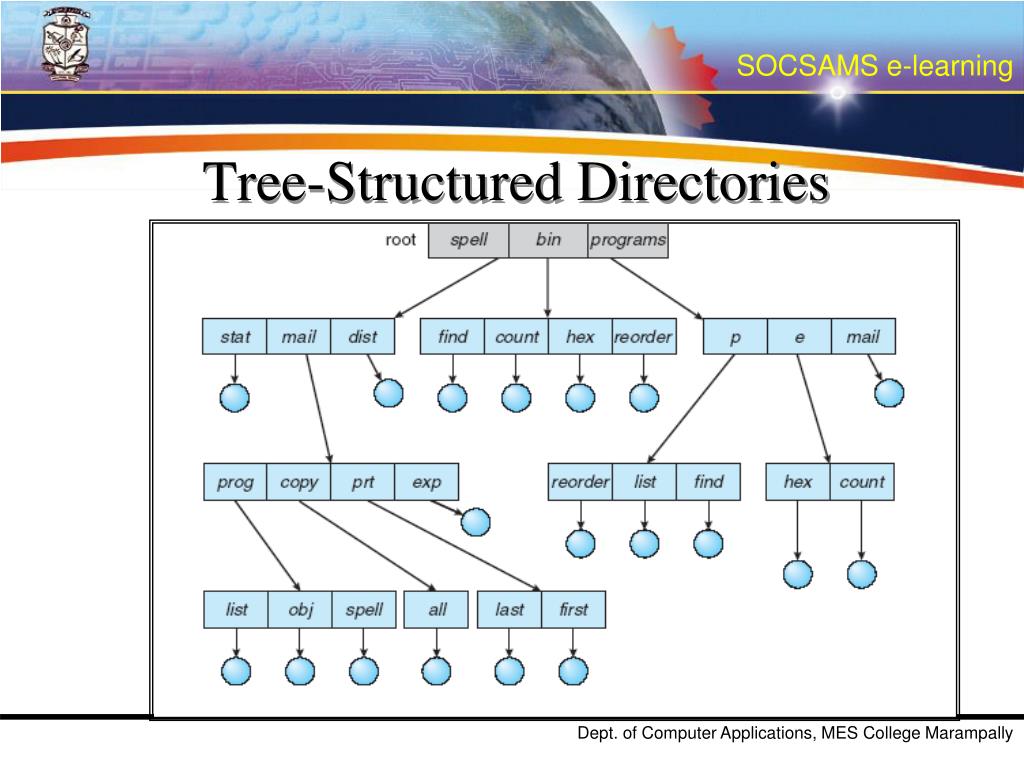 SOCSAMS e-learning

Tree-Structured Directories

root spell bin programs

stat mail dist find count hex reorder p e mail

prog copy prt exp reorder list find hex count

list obj spell all last first

Dept. of Computer Applications, MES College Marampally